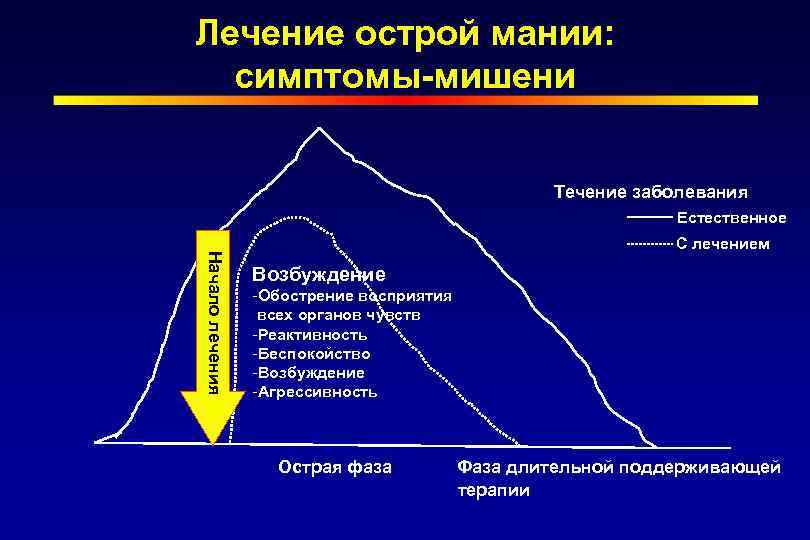 Лечение острой мании: симптомы-мишени

Течение заболевания
Естественное
С лечением

Начало лечения

Возбуждение
-Обострение восприятия всех органов чувств
-Реактивность
-Беспокойство
-Возбуждение
-Агрессивность

Острая фаза

Фаза длительной поддерживающей терапии